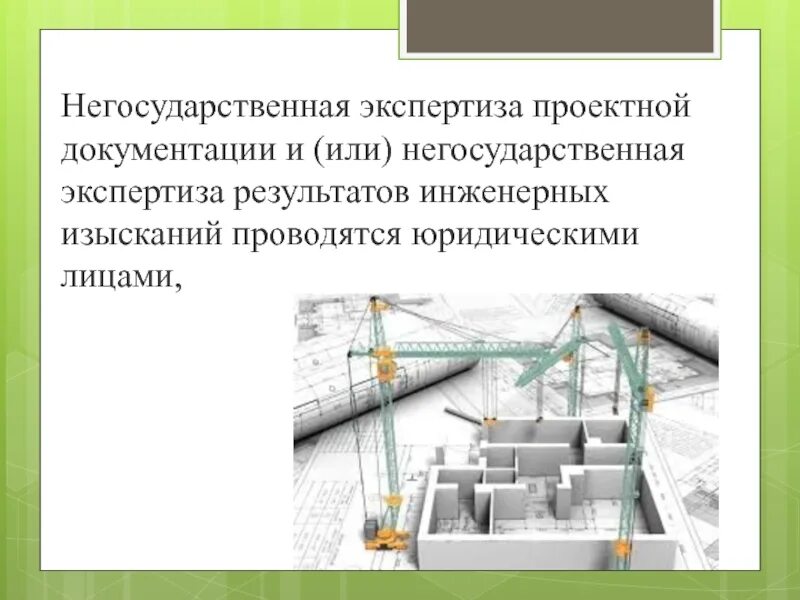 Негосударственная экспертиза проектной документации и (или) негосударственная экспертиза результатов инженерных изысканий проводятся юридическими лицами,